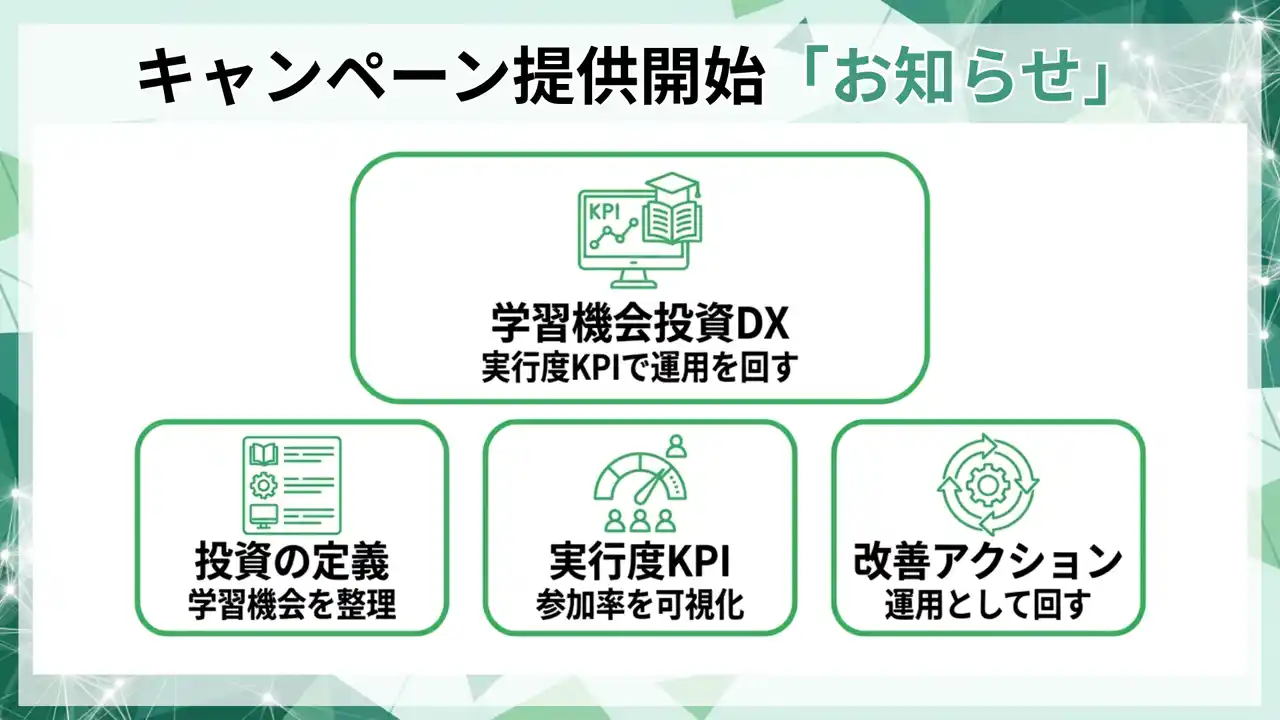 キャンペーン提供開始「お知らせ」

KPI

学習機会投資DX
実行度KPIで運用を回す

投資の定義
学習機会を整理

実行度KPI
参加率を可視化

改善アクション
運用として回す